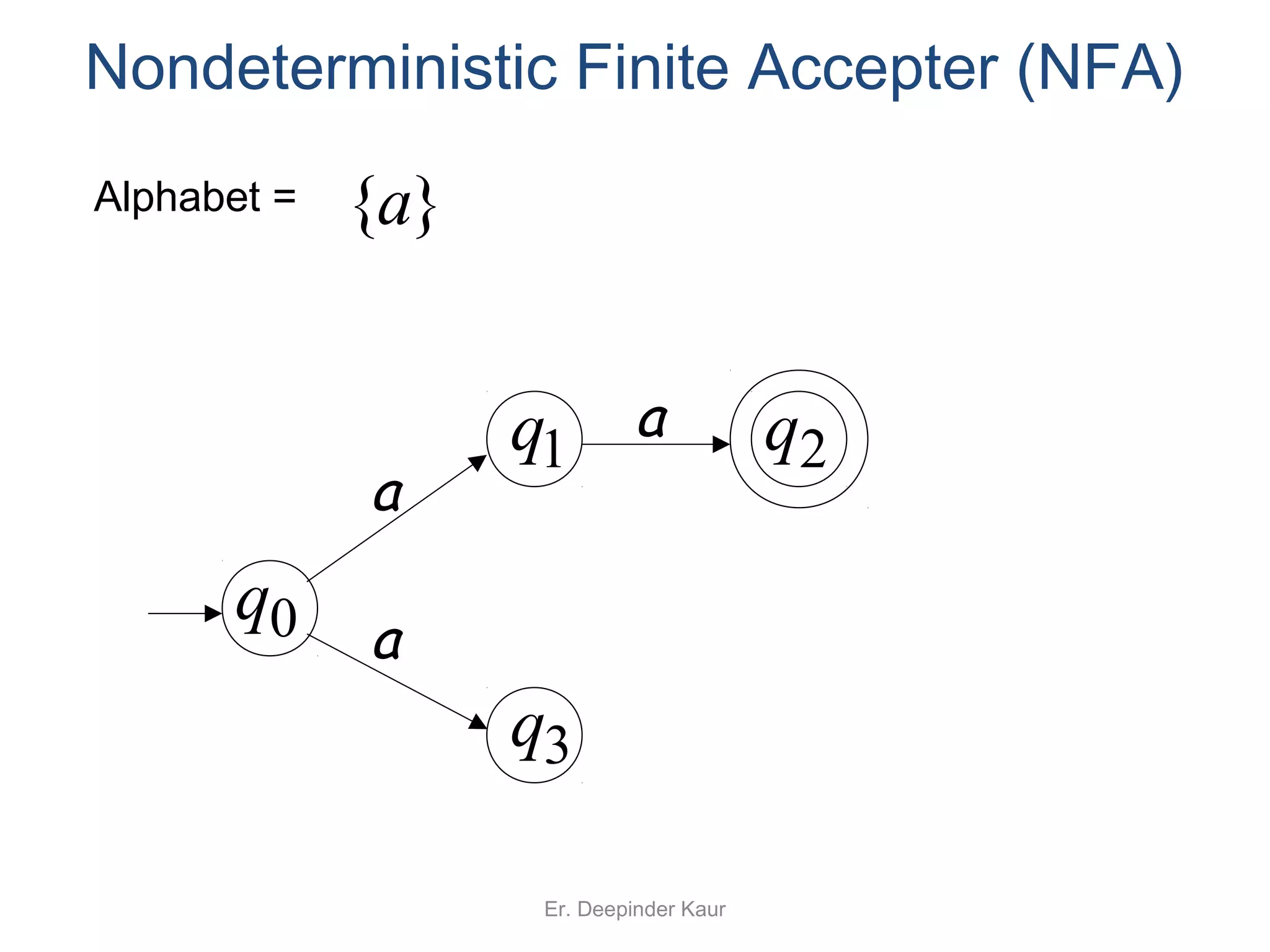 Nondeterministic Finite Accepter (NFA)

Alphabet = $\{a\}$

$q_1$

$a$

$q_2$

$a$

$q_0$

$a$

$q_3$

Er. Deepinder Kaur